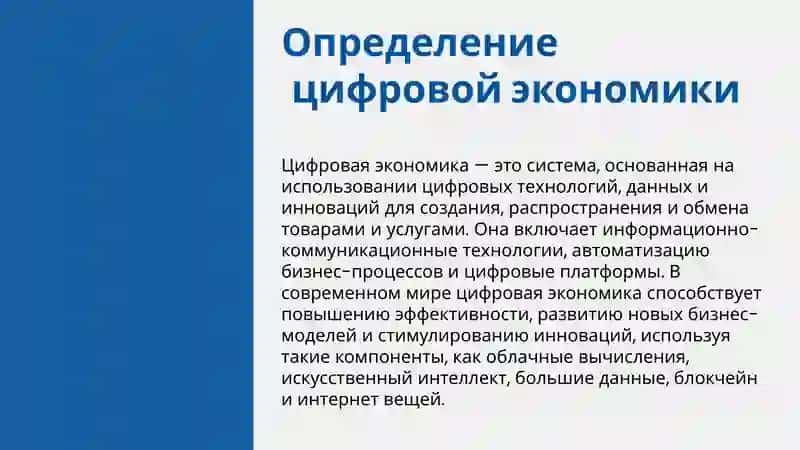 Определение цифровой экономики

Цифровая экономика — это система, основанная на использовании цифровых технологий, данных и инноваций для создания, распространения и обмена товарами и услугами. Она включает информационно-коммуникационные технологии, автоматизацию бизнес-процессов и цифровые платформы. В современном мире цифровая экономика способствует повышению эффективности, развитию новых бизнес-моделей и стимулированию инноваций, используя такие компоненты, как облачные вычисления, искусственный интеллект, большие данные, блокчейн и интернет вещей.